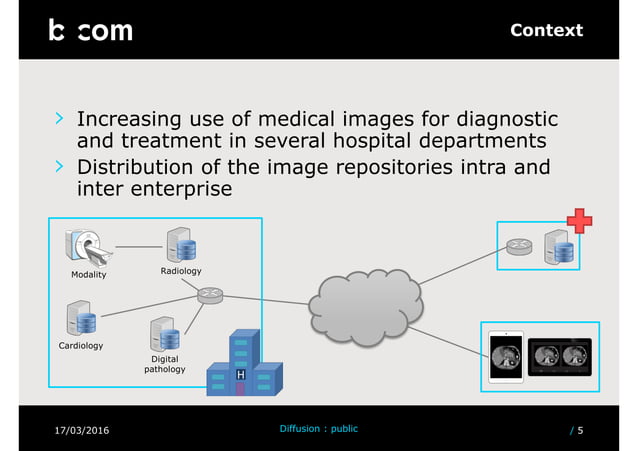 b com

Context

› Increasing use of medical images for diagnostic and treatment in several hospital departments

› Distribution of the image repositories intra and inter enterprise

Modality

Radiology

Cardiology

Digital pathology

H

17/03/2016

Diffusion : public

/ 5